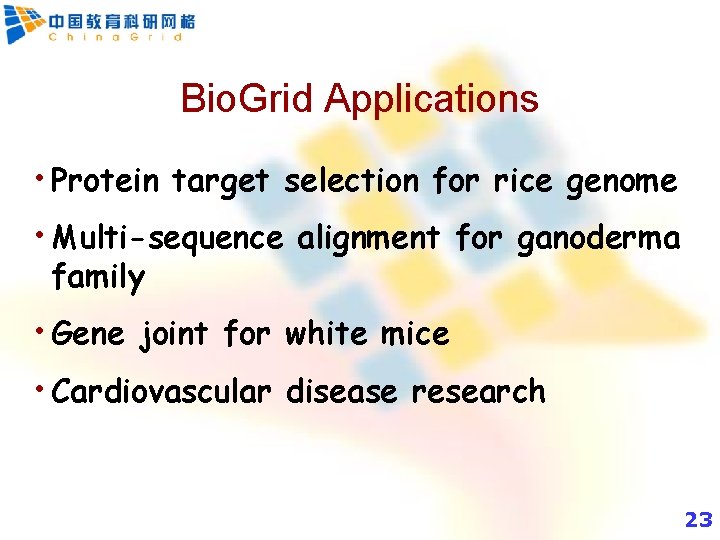 中国教育科研网格
ChinaGrid

BioGrid Applications

• Protein target selection for rice genome
• Multi-sequence alignment for ganoderma family
• Gene joint for white mice
• Cardiovascular disease research

23